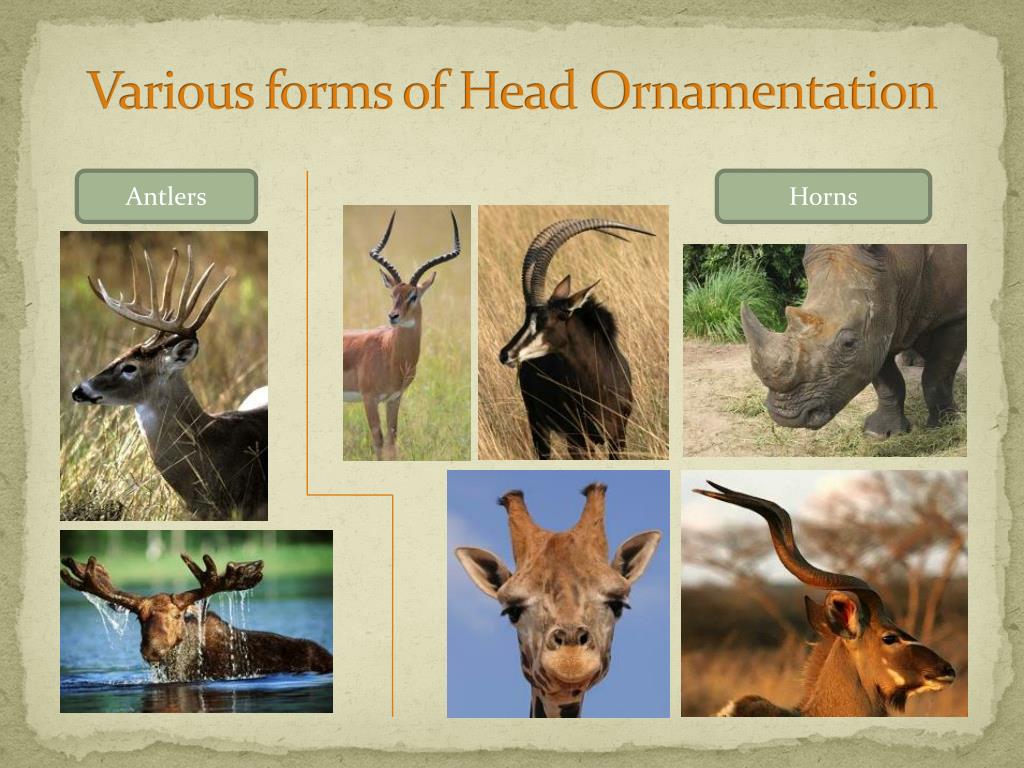 Various forms of Head Ornamentation

Antlers

Horns